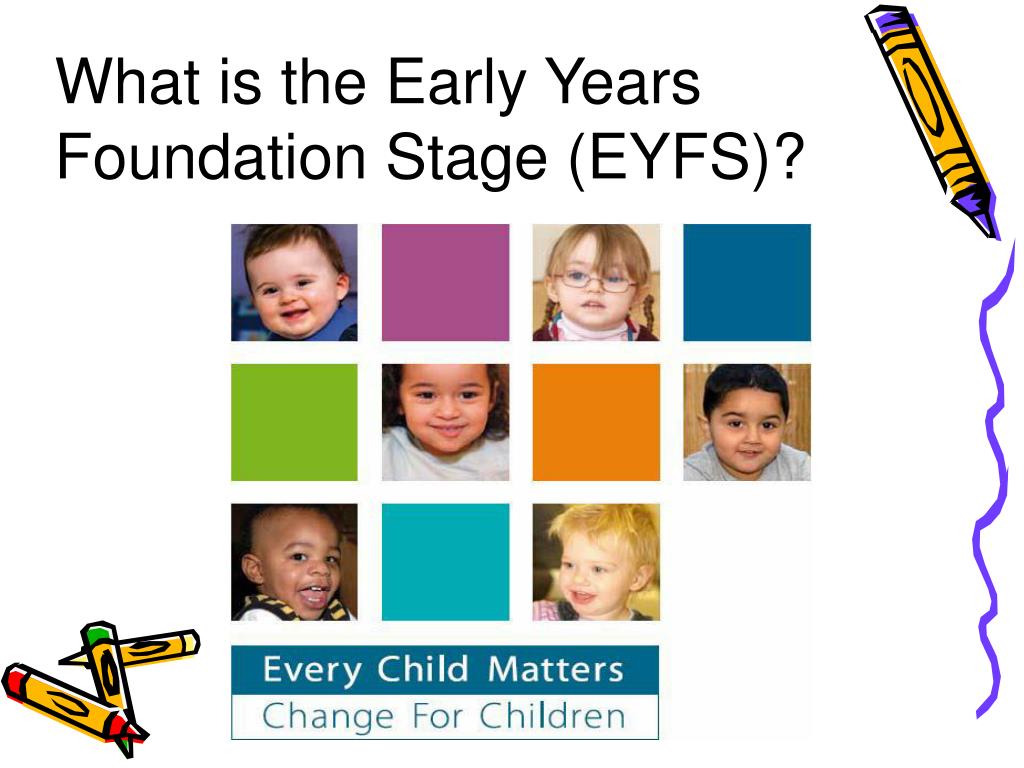 What is the Early Years Foundation Stage (EYFS)?

Every Child Matters
Change For Children